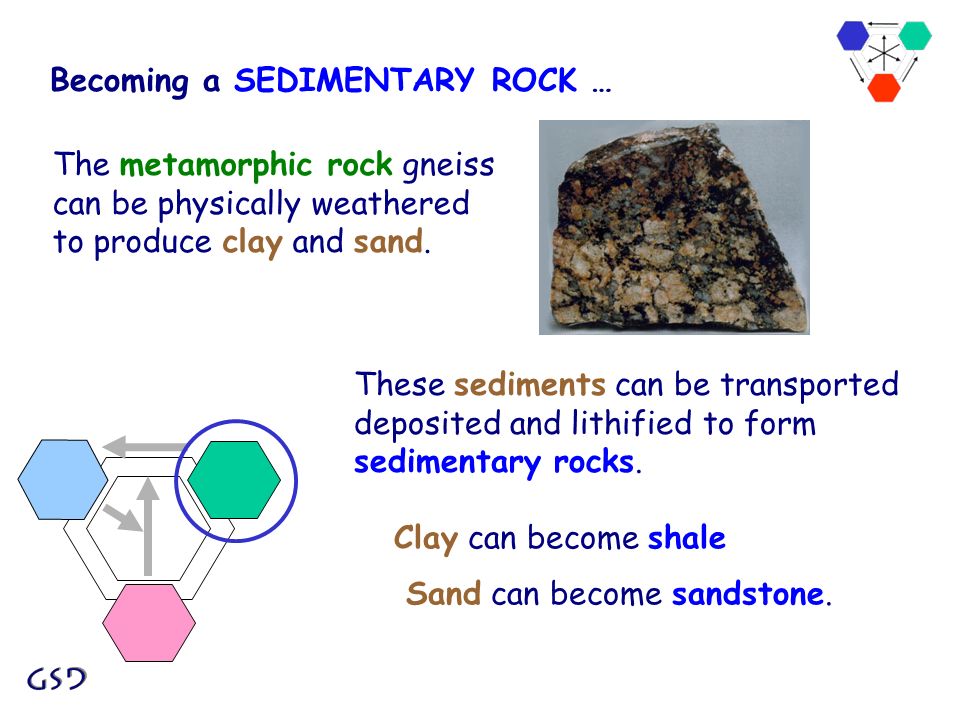 Becoming a SEDIMENTARY ROCK …

The metamorphic rock gneiss can be physically weathered to produce clay and sand.

These sediments can be transported deposited and lithified to form sedimentary rocks.

Clay can become shale

Sand can become sandstone.

GSD